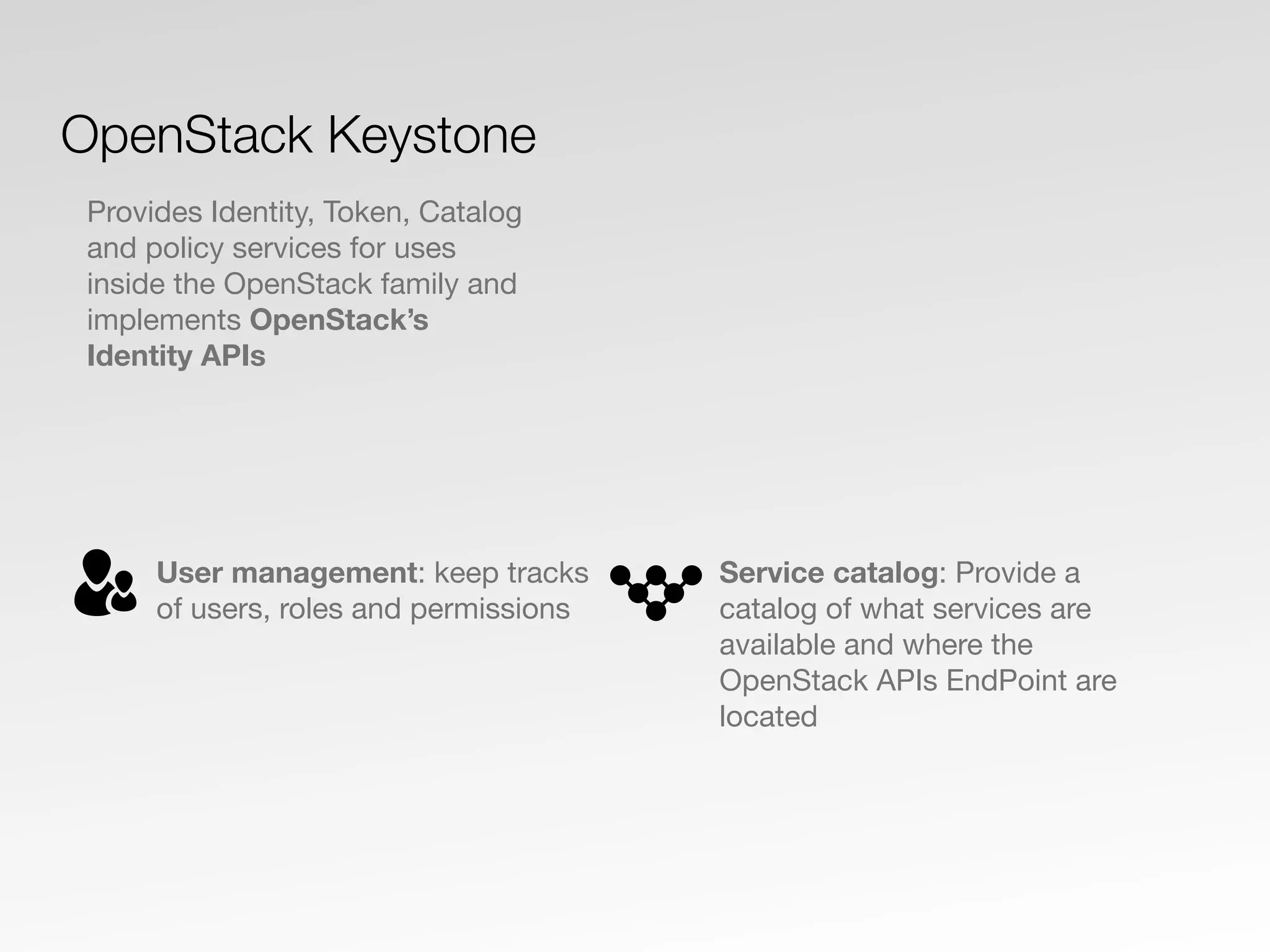 OpenStack Keystone

Provides Identity, Token, Catalog and policy services for uses inside the OpenStack family and implements OpenStack's Identity APIs

User management: keep tracks of users, roles and permissions

Service catalog: Provide a catalog of what services are available and where the OpenStack APIs EndPoint are located